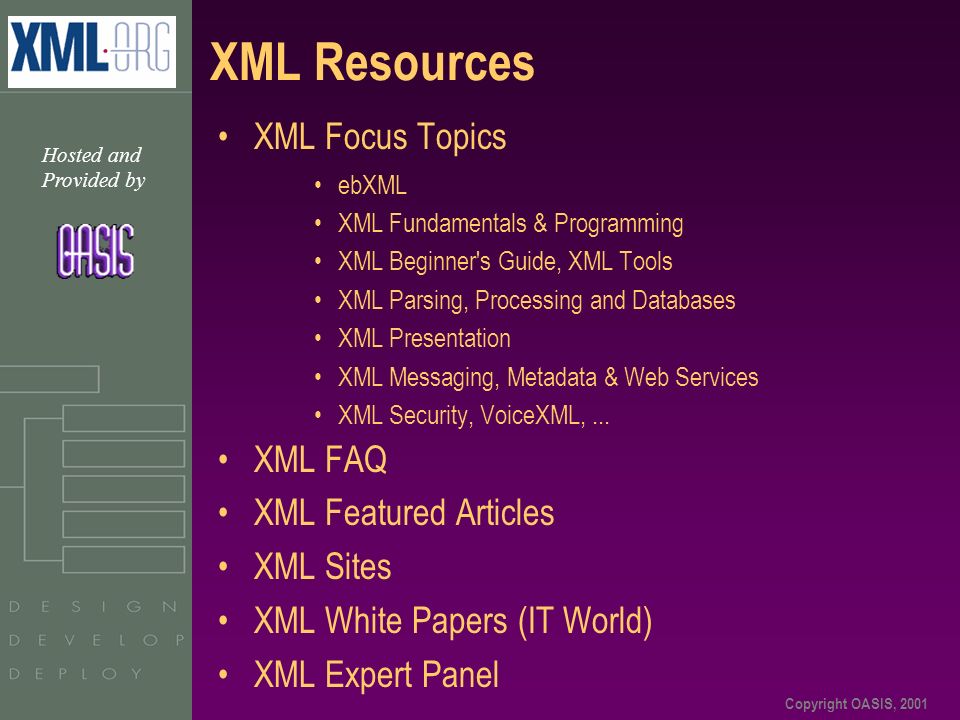 XML·ORG

Hosted and Provided by

OASIS

DESIGN
DEVELOP
DEPLOY

XML Resources

• XML Focus Topics
  • ebXML
  • XML Fundamentals & Programming
  • XML Beginner's Guide, XML Tools
  • XML Parsing, Processing and Databases
  • XML Presentation
  • XML Messaging, Metadata & Web Services
  • XML Security, VoiceXML, ...
• XML FAQ
• XML Featured Articles
• XML Sites
• XML White Papers (IT World)
• XML Expert Panel

Copyright OASIS, 2001